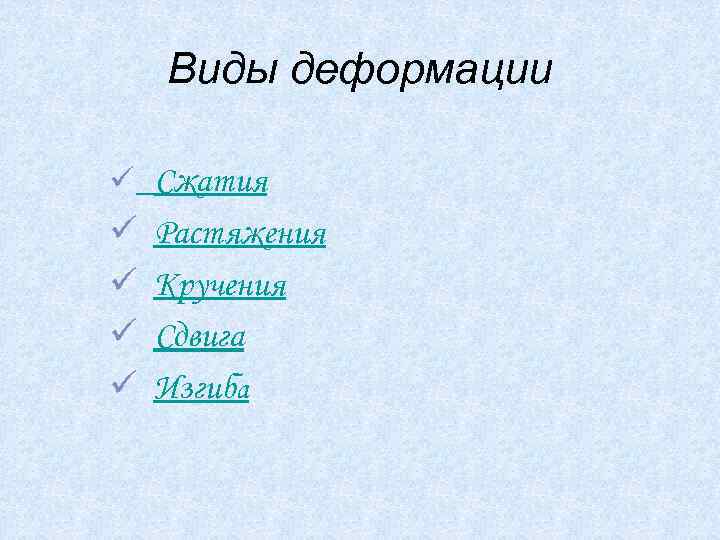 Виды деформации

✓ Сжатия
✓ Растяжения
✓ Кручения
✓ Сдвига
✓ Изгиба